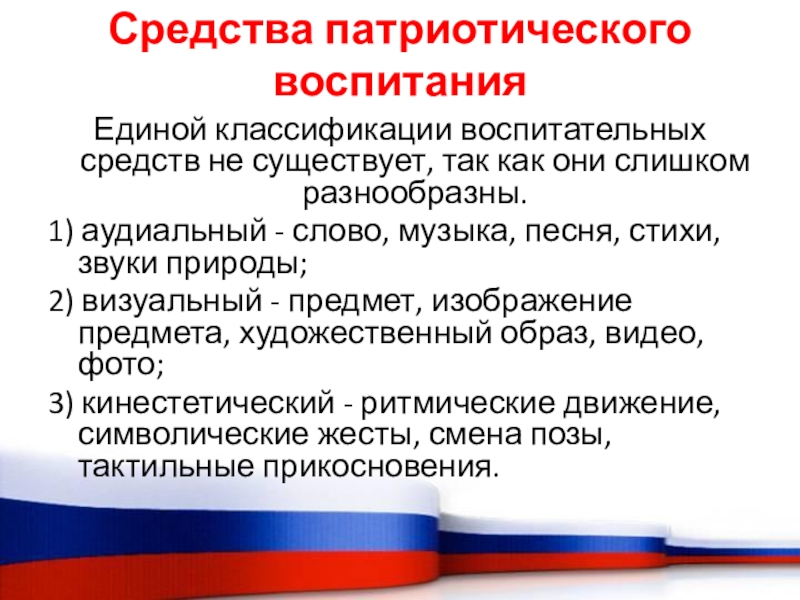 Средства патриотического воспитания

Единой классификации воспитательных средств не существует, так как они слишком разнообразны.

1) аудиальный - слово, музыка, песня, стихи, звуки природы;

2) визуальный - предмет, изображение предмета, художественный образ, видео, фото;

3) кинестетический - ритмические движение, символические жесты, смена позы, тактильные прикосновения.